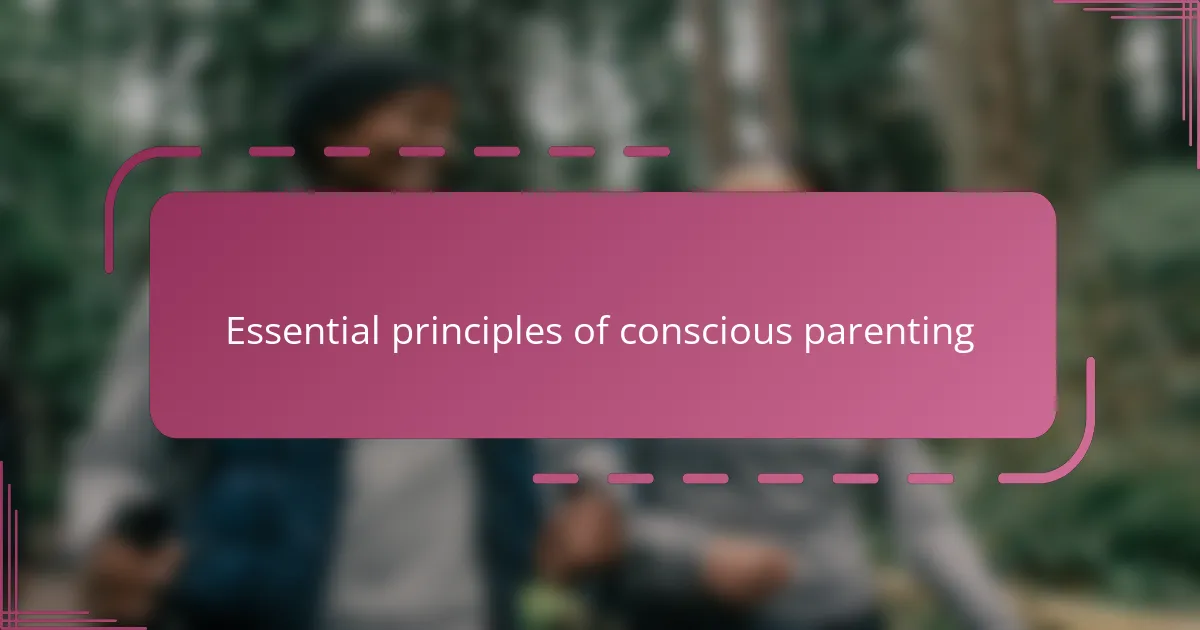 Essential principles of conscious parenting